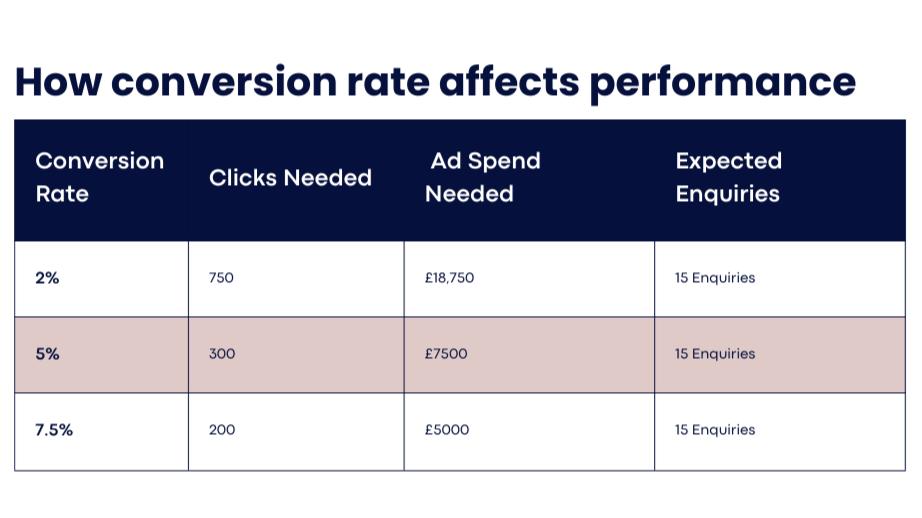 How conversion rate affects performance

| Conversion Rate | Clicks Needed | Ad Spend Needed | Expected Enquiries |
|---|---|---|---|
| 2% | 750 | £18,750 | 15 Enquiries |
| 5% | 300 | £7500 | 15 Enquiries |
| 7.5% | 200 | £5000 | 15 Enquiries |